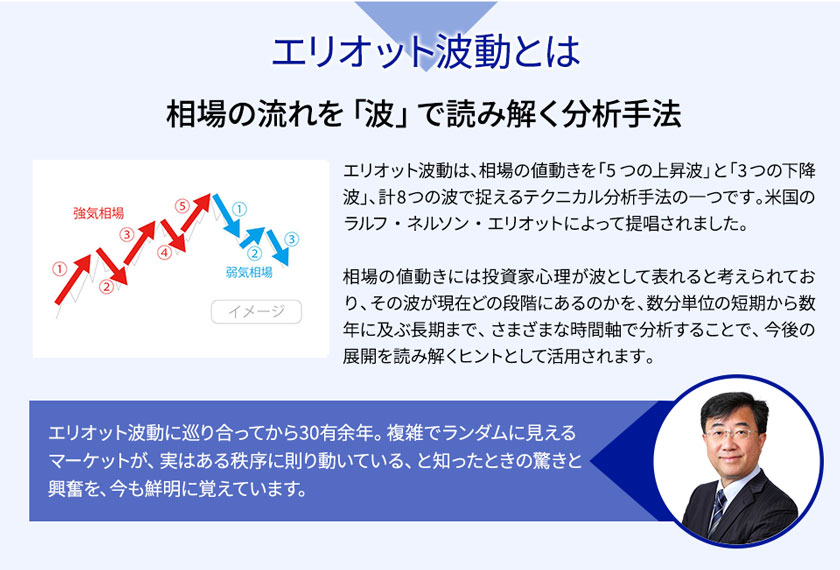 エリオット波動とは

相場の流れを「波」で読み解く分析手法

強気相場

①
②
③
④
⑤
①
②
③

弱気相場

イメージ

エリオット波動は、相場の値動きを「5つの上昇波」と「3つの下降波」、計8つの波で捉えるテクニカル分析手法の一つです。米国のラルフ・ネルソン・エリオットによって提唱されました。

相場の値動きには投資家心理が波として表れると考えられており、その波が現在どの段階にあるのかを、数分単位の短期から数年に及ぶ長期まで、さまざまな時間軸で分析することで、今後の展開を読み解くヒントとして活用されます。

エリオット波動に巡り合ってから30有余年。複雑でランダムに見えるマーケットが、実はある秩序に則り動いている、と知ったときの驚きと興奮を、今も鮮明に覚えています。